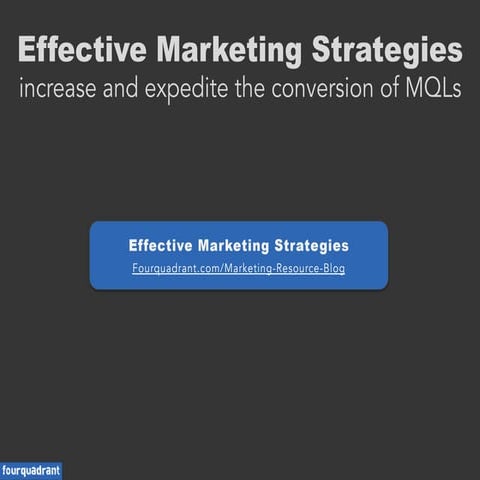 Effective Marketing Strategies

increase and expedite the conversion of MQLs

Effective Marketing Strategies

Fourquadrant.com/Marketing-Resource-Blog

fourquadrant